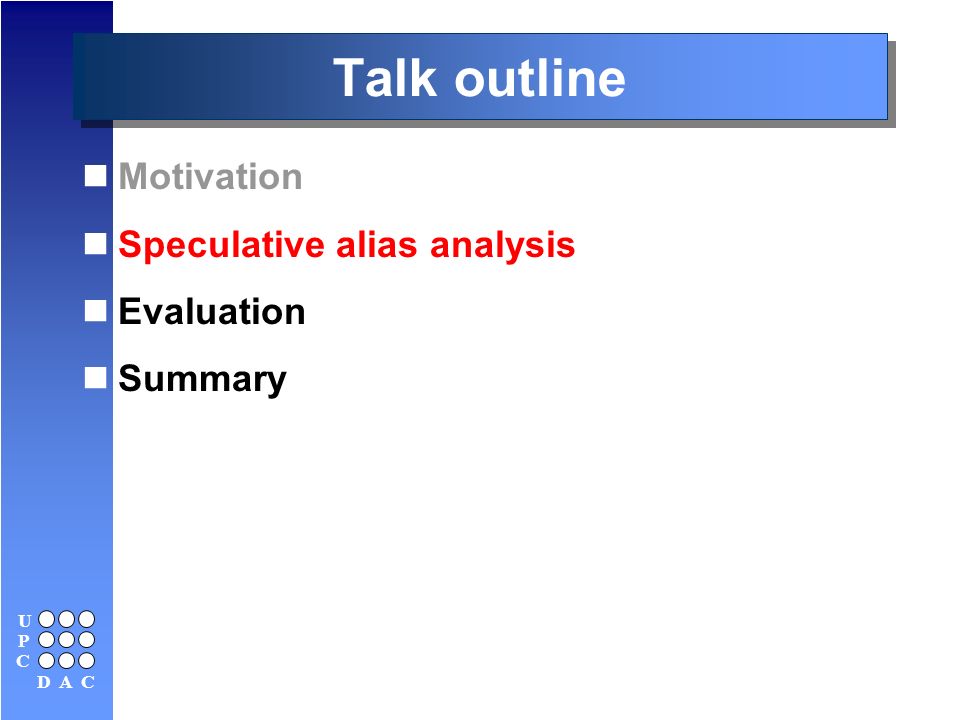 Talk outline

Motivation

Speculative alias analysis

Evaluation

Summary

U
P
C
D A C